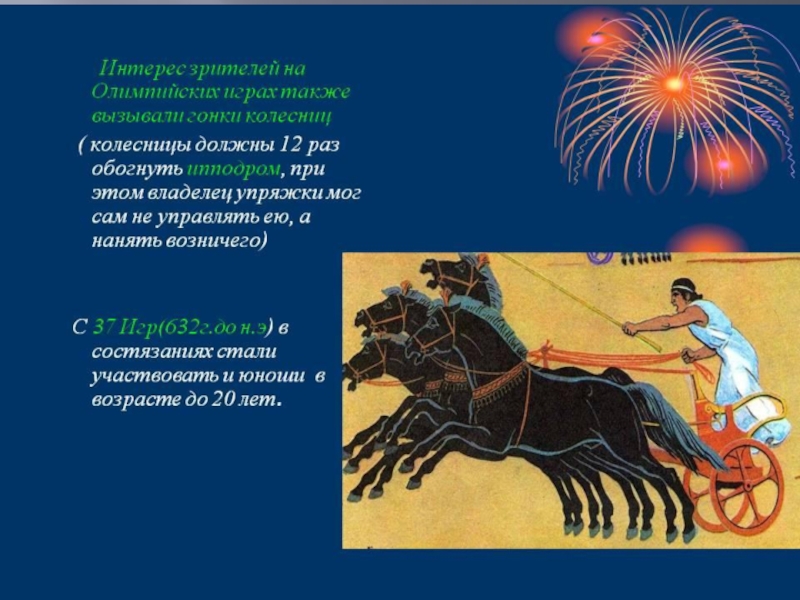 Интерес зрителей на Олимпийских играх также вызывали гонки колесниц

( колесницы должны 12 раз обогнуть ипподром, при этом владелец упряжки мог сам не управлять ею, а нанять возничего)

С 37 Игр(632г.до н.э) в состязаниях стали участвовать и юноши в возрасте до 20 лет.